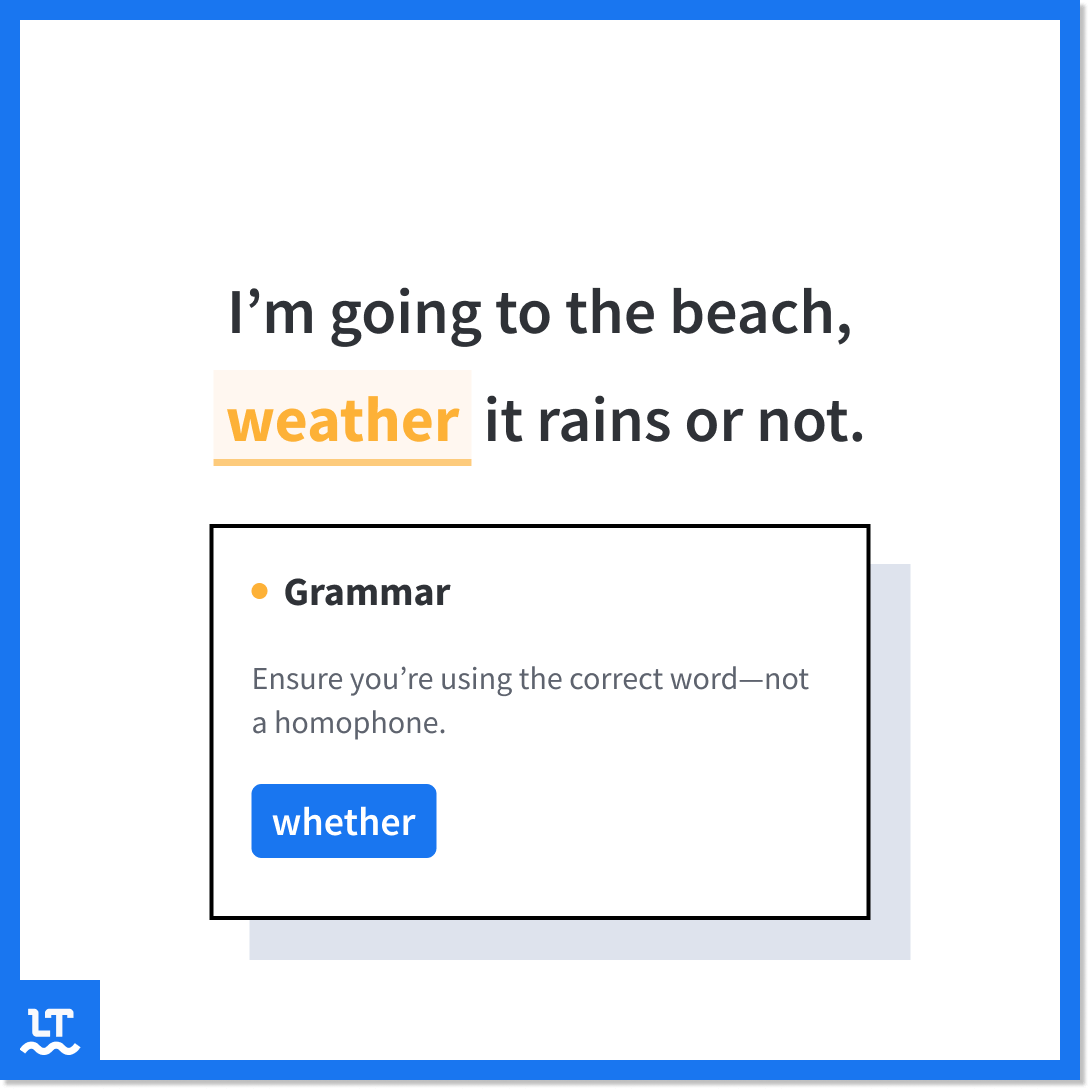 I’m going to the beach, weather it rains or not.

Grammar

Ensure you’re using the correct word—not a homophone.

whether

LT